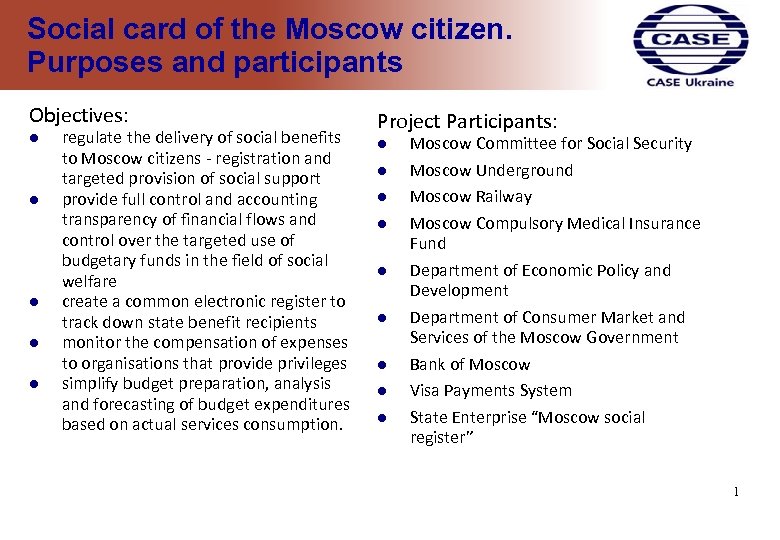 Social card of the Moscow citizen. Purposes and participants

CASE

CASE Ukraine

Objectives:
- regulate the delivery of social benefits to Moscow citizens - registration and targeted provision of social support
- provide full control and accounting transparency of financial flows and control over the targeted use of budgetary funds in the field of social welfare
- create a common electronic register to track down state benefit recipients
- monitor the compensation of expenses to organisations that provide privileges
- simplify budget preparation, analysis and forecasting of budget expenditures based on actual services consumption.

Project Participants:
- Moscow Committee for Social Security
- Moscow Underground
- Moscow Railway
- Moscow Compulsory Medical Insurance Fund
- Department of Economic Policy and Development
- Department of Consumer Market and Services of the Moscow Government
- Bank of Moscow
- Visa Payments System
- State Enterprise “Moscow social register”

1